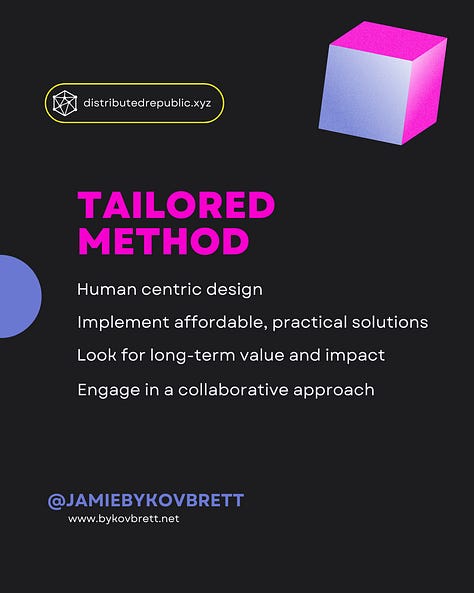 distributedrepublic.xyz

TAILORED METHOD

Human centric design

Implement affordable, practical solutions

Look for long-term value and impact

Engage in a collaborative approach

@JAMIEBYKOVBRETT
www.bykovbrett.net